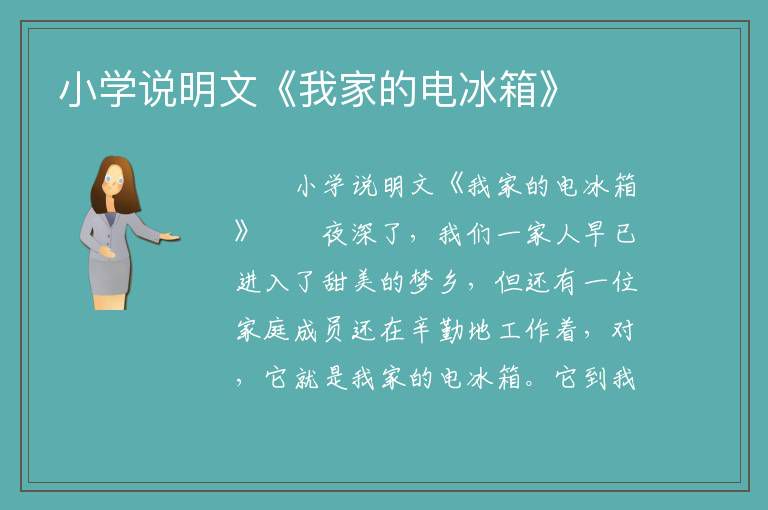 小学说明文《我家的电冰箱》

小学说明文《我家的电冰箱》 夜深了，我们一家人早已进入了甜美的梦乡，但还有一位家庭成员还在辛勤地工作着，对，它就是我家的电冰箱。它到我